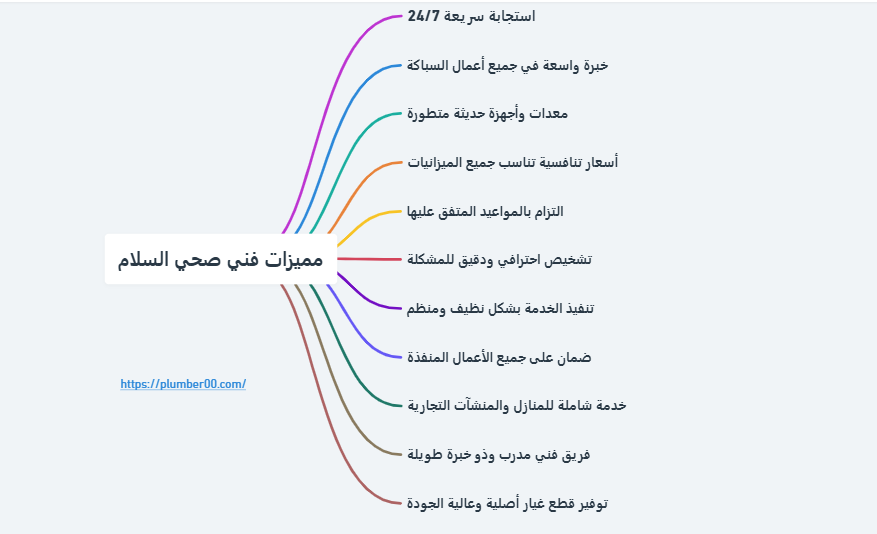 مميزات فني صحي السلام

استجابة سريعة 24/7

خبرة واسعة في جميع أعمال السباكة

معدات وأجهزة حديثة متطورة

أسعار تنافسية تناسب جميع الميزانيات

التزام بالمواعيد المتفق عليها

تشخيص احترافي ودقيق للمشكلة

تنفيذ الخدمة بشكل نظيف ومنظم

ضمان على جميع الأعمال المنفذة

خدمة شاملة للمنازل والمنشآت التجارية

فريق فني مدرب وذو خبرة طويلة

توفير قطع غيار أصلية وعالية الجودة

https://plumber00.com/